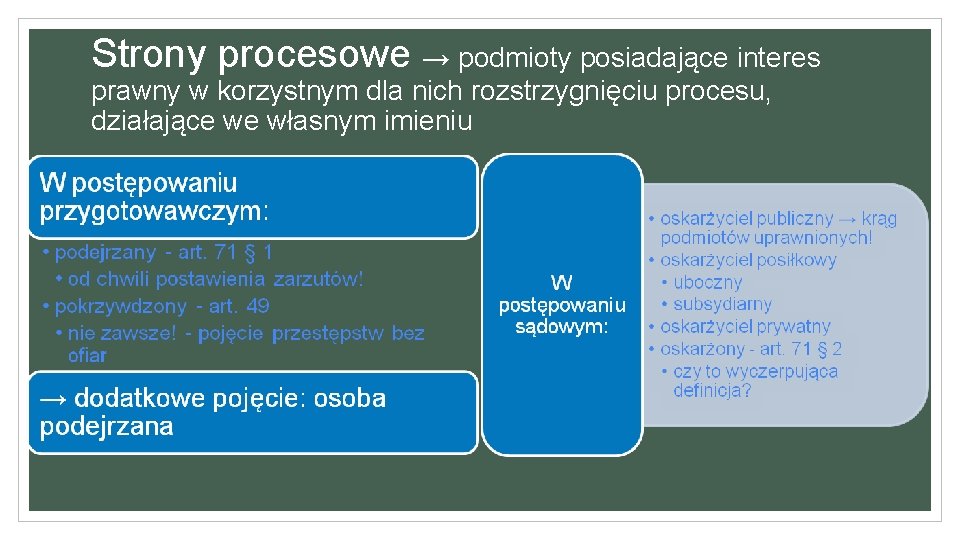 Strony procesowe → podmioty posiadające interes prawny w korzystnym dla nich rozstrzygnięciu procesu, działające we własnym imieniu

W postępowaniu przygotowawczym:

• podejrzany - art. 71 § 1
• od chwili postawienia zarzutów!
• pokrzywdzony - art. 49
• nie zawsze! - pojęcie przestępstw bez ofiar

→ dodatkowe pojęcie: osoba podejrzana

W postępowaniu sądowym:

• oskarżyciel publiczny → krąg podmiotów uprawnionych!
• oskarżyciel posiłkowy
• uboczny
• subsydiarny
• oskarżyciel prywatny
• oskarżony - art. 71 § 2
• czy to wyczerpująca definicja?